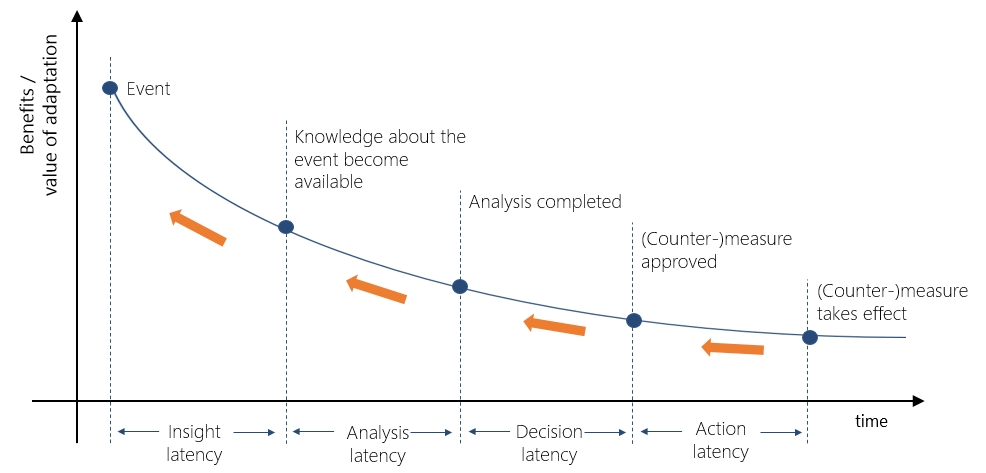 Benefits / value of adaptation

Event

Knowledge about the event become available

Analysis completed

(Counter-)measure approved

(Counter-)measure takes effect

time

Insight latency

Analysis latency

Decision latency

Action latency